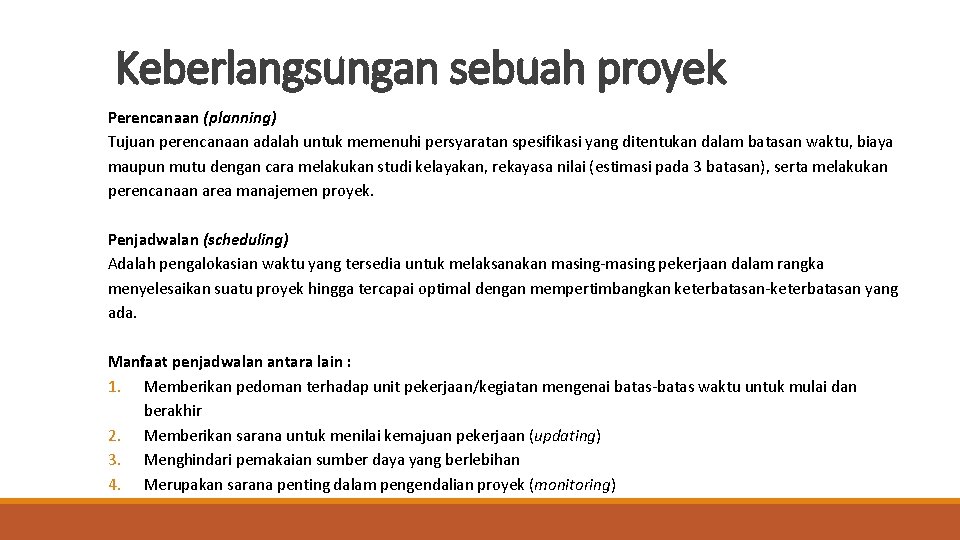 Keberlangsungan sebuah proyek

Perencanaan (planning)
Tujuan perencanaan adalah untuk memenuhi persyaratan spesifikasi yang ditentukan dalam batasan waktu, biaya maupun mutu dengan cara melakukan studi kelayakan, rekayasa nilai (estimasi pada 3 batasan), serta melakukan perencanaan area manajemen proyek.

Penjadwalan (scheduling)
Adalah pengalokasian waktu yang tersedia untuk melaksanakan masing-masing pekerjaan dalam rangka menyelesaikan suatu proyek hingga tercapai optimal dengan mempertimbangkan keterbatasan-keterbatasan yang ada.

Manfaat penjadwalan antara lain :
1. Memberikan pedoman terhadap unit pekerjaan/kegiatan mengenai batas-batas waktu untuk mulai dan berakhir
2. Memberikan sarana untuk menilai kemajuan pekerjaan (updating)
3. Menghindari pemakaian sumber daya yang berlebihan
4. Merupakan sarana penting dalam pengendalian proyek (monitoring)